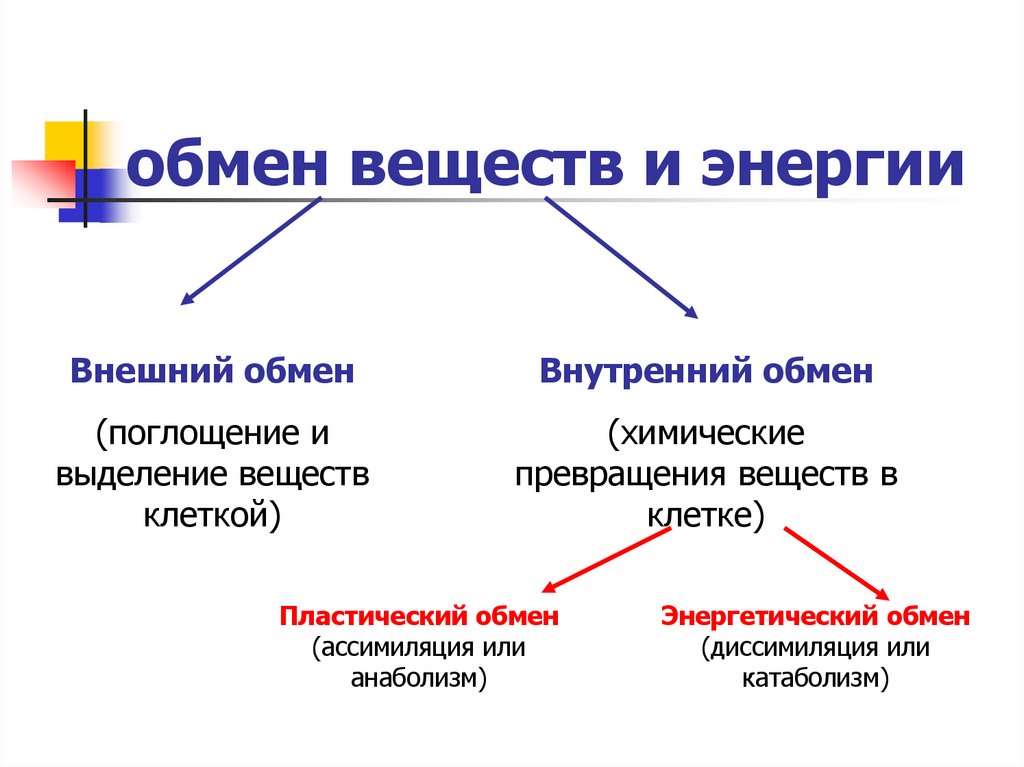 обмен веществ и энергии

Внешний обмен

(поглощение и выделение веществ клеткой)

Внутренний обмен

(химические превращения веществ в клетке)

Пластический обмен
(ассимиляция или анаболизм)

Энергетический обмен
(диссимиляция или катаболизм)